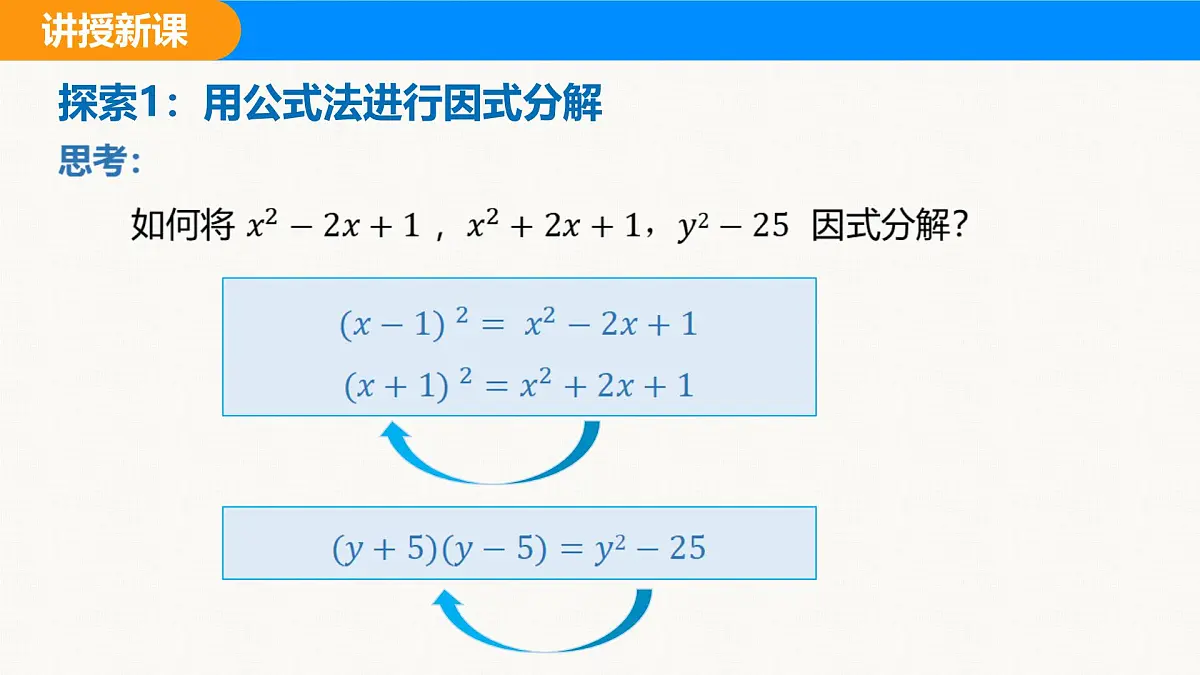 讲授新课

探索1：用公式法进行因式分解

思考：

如何将 $x^2-2x+1$ ，$x^2+2x+1$，$y^2-25$ 因式分解？

$(x-1)^2 = x^2-2x+1$

$(x+1)^2 = x^2+2x+1$

$(y+5)(y-5) = y^2-25$